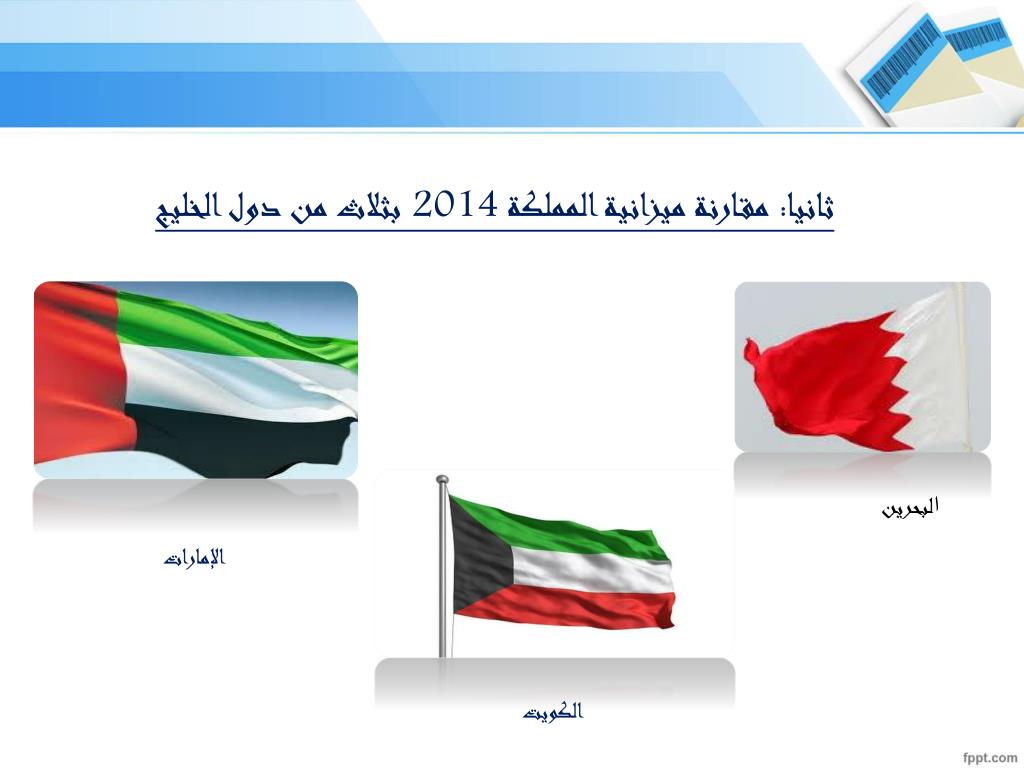 ثانيا: مقارنة ميزانية المملكة 2014 بثلاث من دول الخليج

البحرين

الإمارات

الكويت

fppt.com